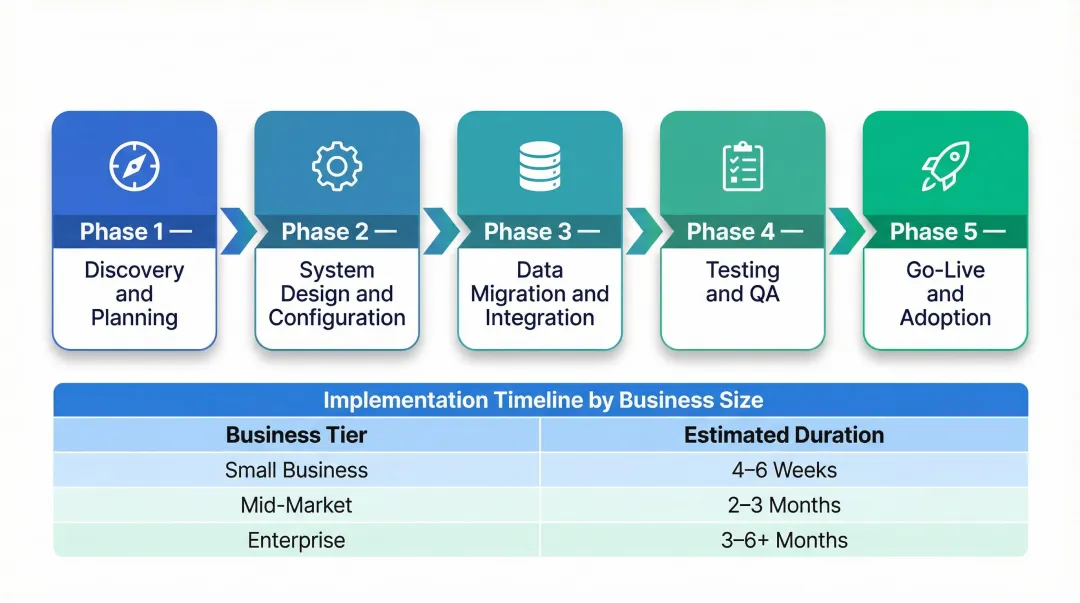 Phase 1 —
Discovery and Planning

Phase 2 —
System Design and Configuration

Phase 3 —
Data Migration and Integration

Phase 4 —
Testing and QA

Phase 5 —
Go-Live and Adoption

Implementation Timeline by Business Size

| Business Tier | Estimated Duration |
|---|---|
| Small Business | 4–6 Weeks |
| Mid-Market | 2–3 Months |
| Enterprise | 3–6+ Months |